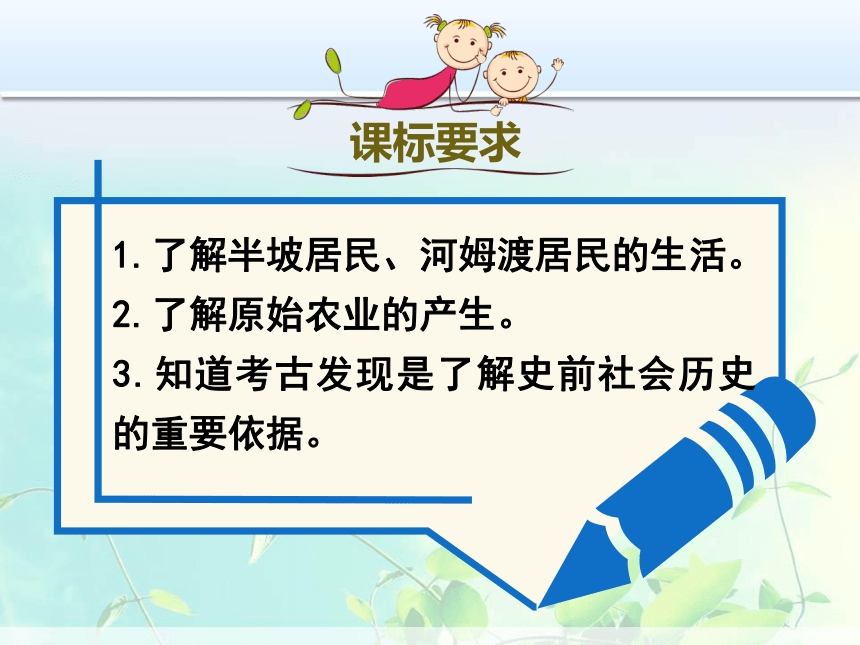 课标要求

1. 了解半坡居民、河姆渡居民的生活。
2. 了解原始农业的产生。
3. 知道考古发现是了解史前社会历史的重要依据。